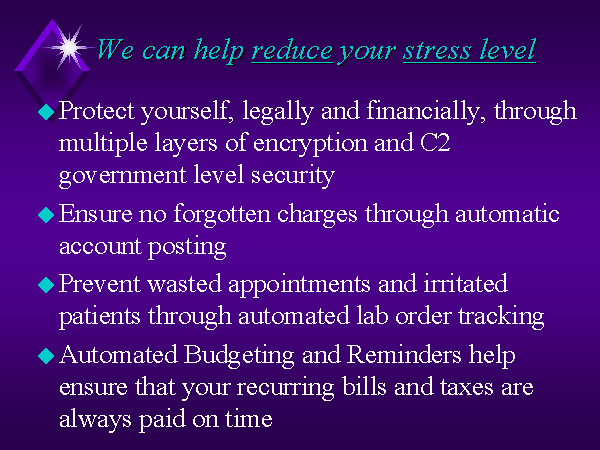 We can help reduce your stress level

◆ Protect yourself, legally and financially, through multiple layers of encryption and C2 government level security

◆ Ensure no forgotten charges through automatic account posting

◆ Prevent wasted appointments and irritated patients through automated lab order tracking

◆ Automated Budgeting and Reminders help ensure that your recurring bills and taxes are always paid on time